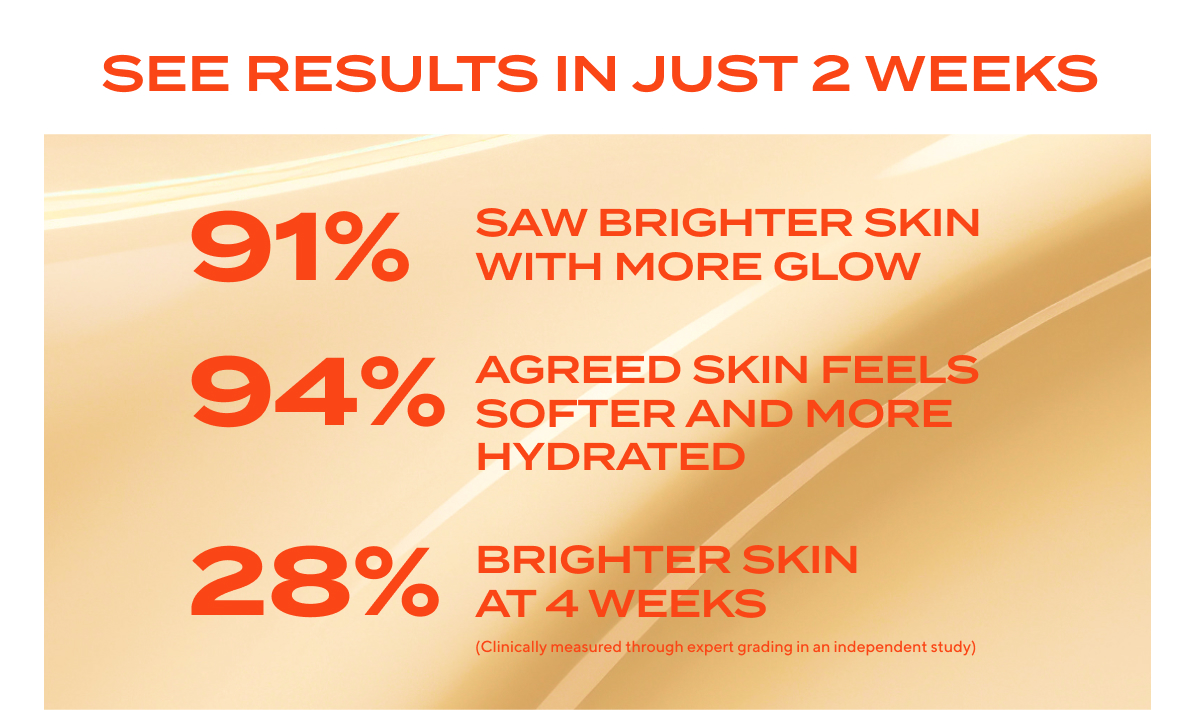 SEE RESULTS IN JUST 2 WEEKS

91% SAW BRIGHTER SKIN WITH MORE GLOW

94% AGREED SKIN FEELS SOFTER AND MORE HYDRATED

28% BRIGHTER SKIN AT 4 WEEKS

(Clinically measured through expert grading in an independent study)